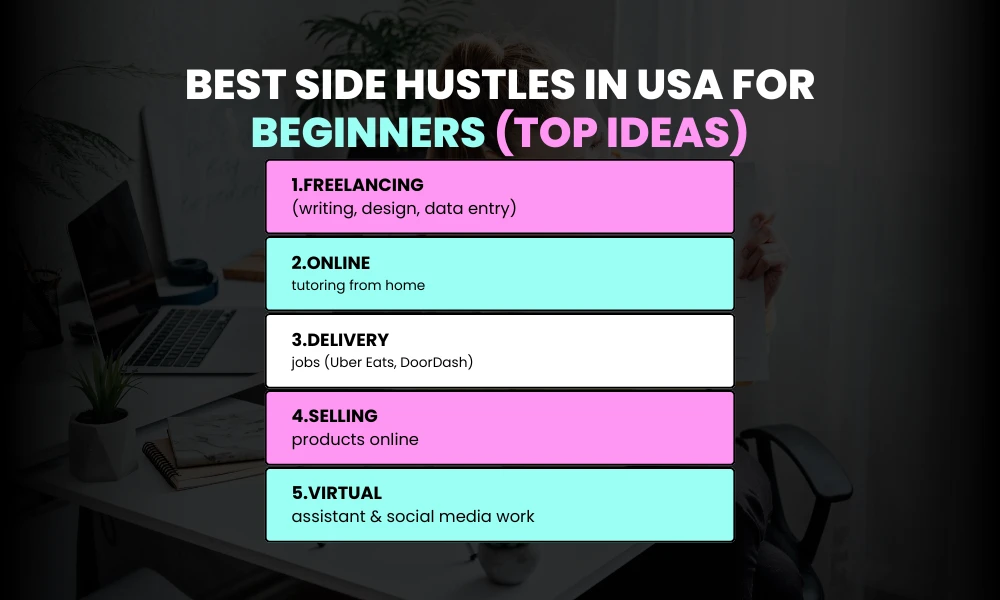 BEST SIDE HUSTLES IN USA FOR BEGINNERS (TOP IDEAS)

1.FREELANCING
(writing, design, data entry)

2.ONLINE
tutoring from home

3.DELIVERY
jobs (Uber Eats, DoorDash)

4.SELLING
products online

5.VIRTUAL
assistant & social media work